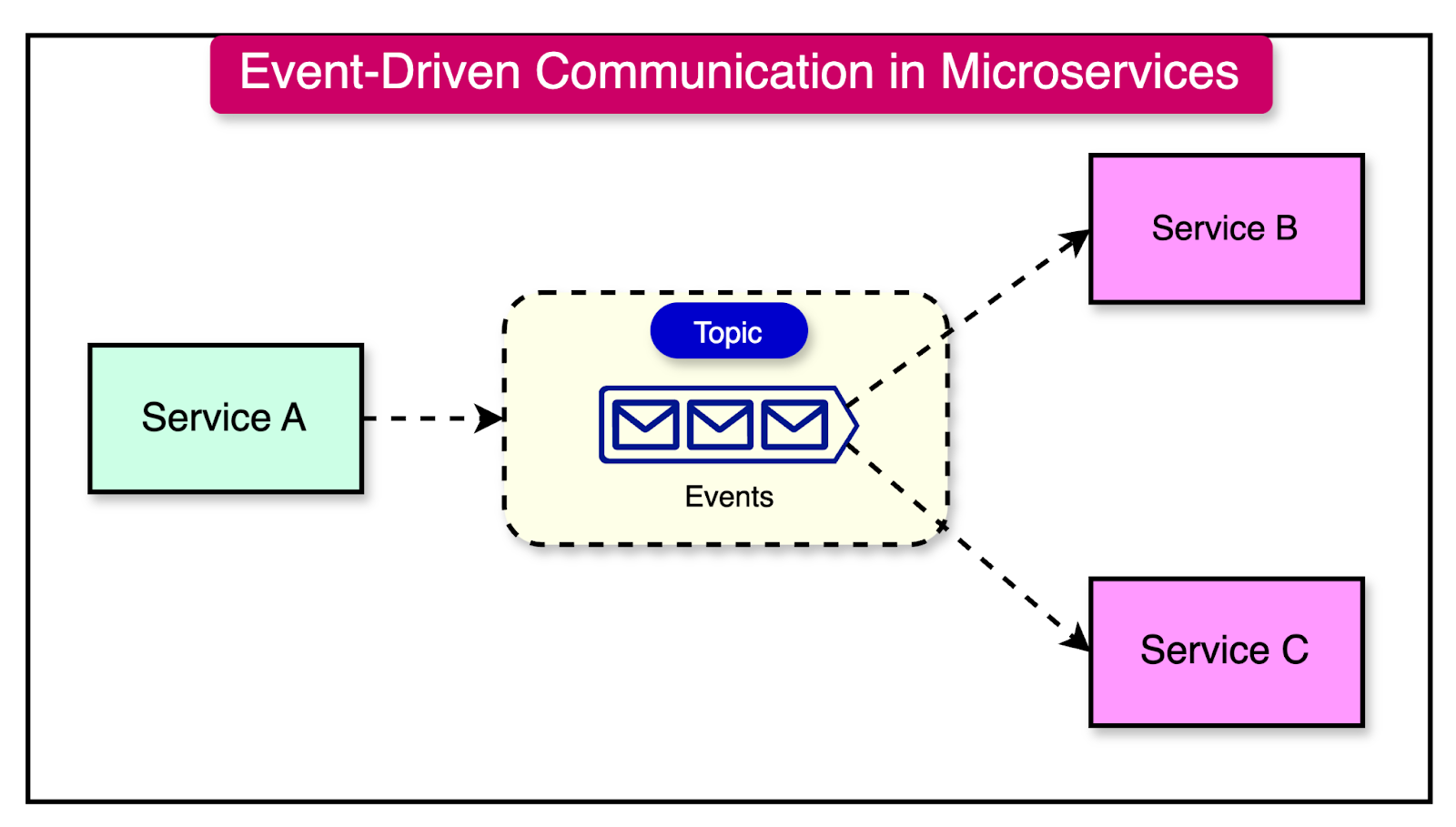 Event-Driven Communication in Microservices

Service A

Topic

Events

Service B

Service C